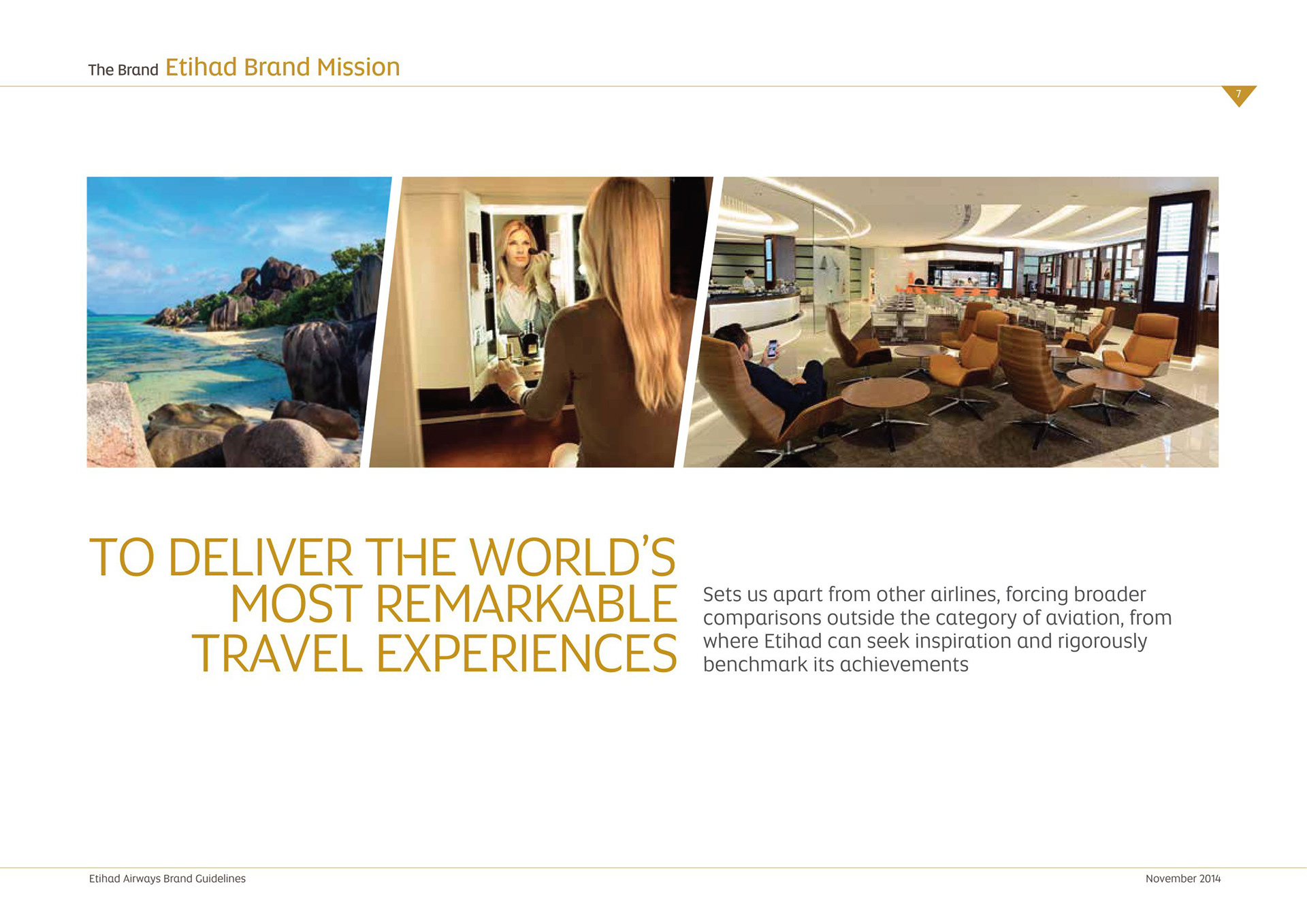 The Brand Etihad Brand Mission

7

TO DELIVER THE WORLD'S MOST REMARKABLE TRAVEL EXPERIENCES

Sets us apart from other airlines, forcing broader comparisons outside the category of aviation, from where Etihad can seek inspiration and rigorously benchmark its achievements

Etihad Airways Brand Guidelines

November 2014